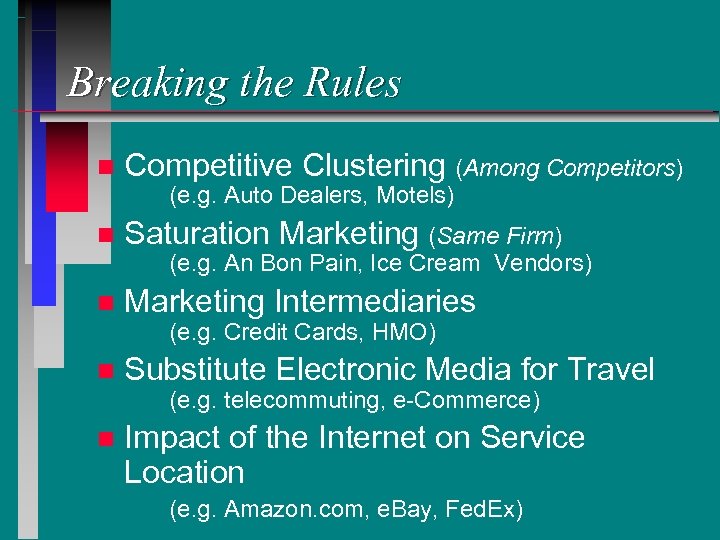 Breaking the Rules

Competitive Clustering (Among Competitors)
(e.g. Auto Dealers, Motels)

Saturation Marketing (Same Firm)
(e.g. An Bon Pain, Ice Cream Vendors)

Marketing Intermediaries
(e.g. Credit Cards, HMO)

Substitute Electronic Media for Travel
(e.g. telecommuting, e-Commerce)

Impact of the Internet on Service Location
(e.g. Amazon.com, eBay, FedEx)